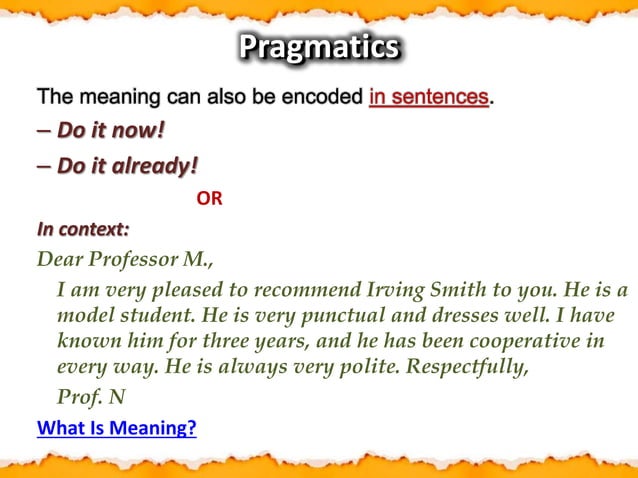 Pragmatics

The meaning can also be encoded in sentences.

– Do it now!

– Do it already!

OR

In context:

Dear Professor M.,

I am very pleased to recommend Irving Smith to you. He is a model student. He is very punctual and dresses well. I have known him for three years, and he has been cooperative in every way. He is always very polite. Respectfully,

Prof. N

What Is Meaning?